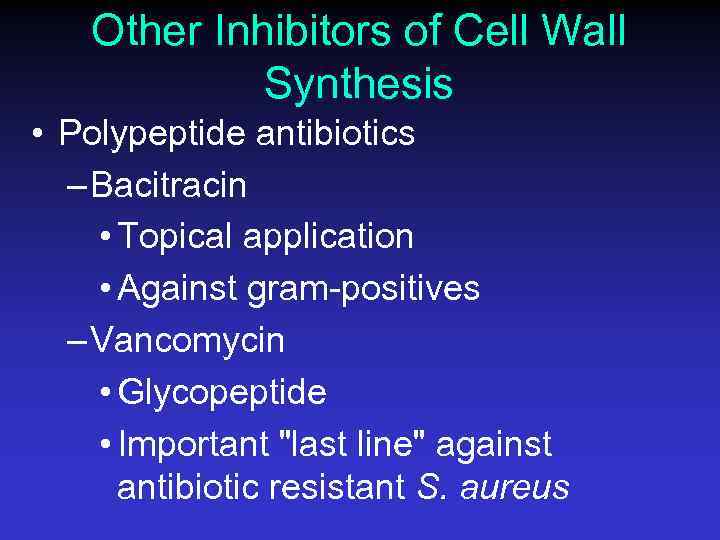 Other Inhibitors of Cell Wall Synthesis

• Polypeptide antibiotics
– Bacitracin
• Topical application
• Against gram-positives
– Vancomycin
• Glycopeptide
• Important "last line" against antibiotic resistant S. aureus